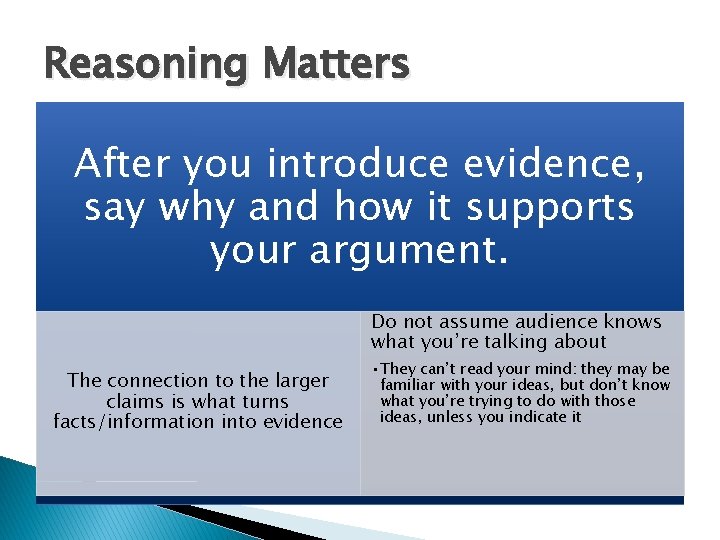 Reasoning Matters

After you introduce evidence, say why and how it supports your argument.

The connection to the larger claims is what turns facts/information into evidence

Do not assume audience knows what you're talking about

• They can't read your mind: they may be familiar with your ideas, but don't know what you're trying to do with those ideas, unless you indicate it